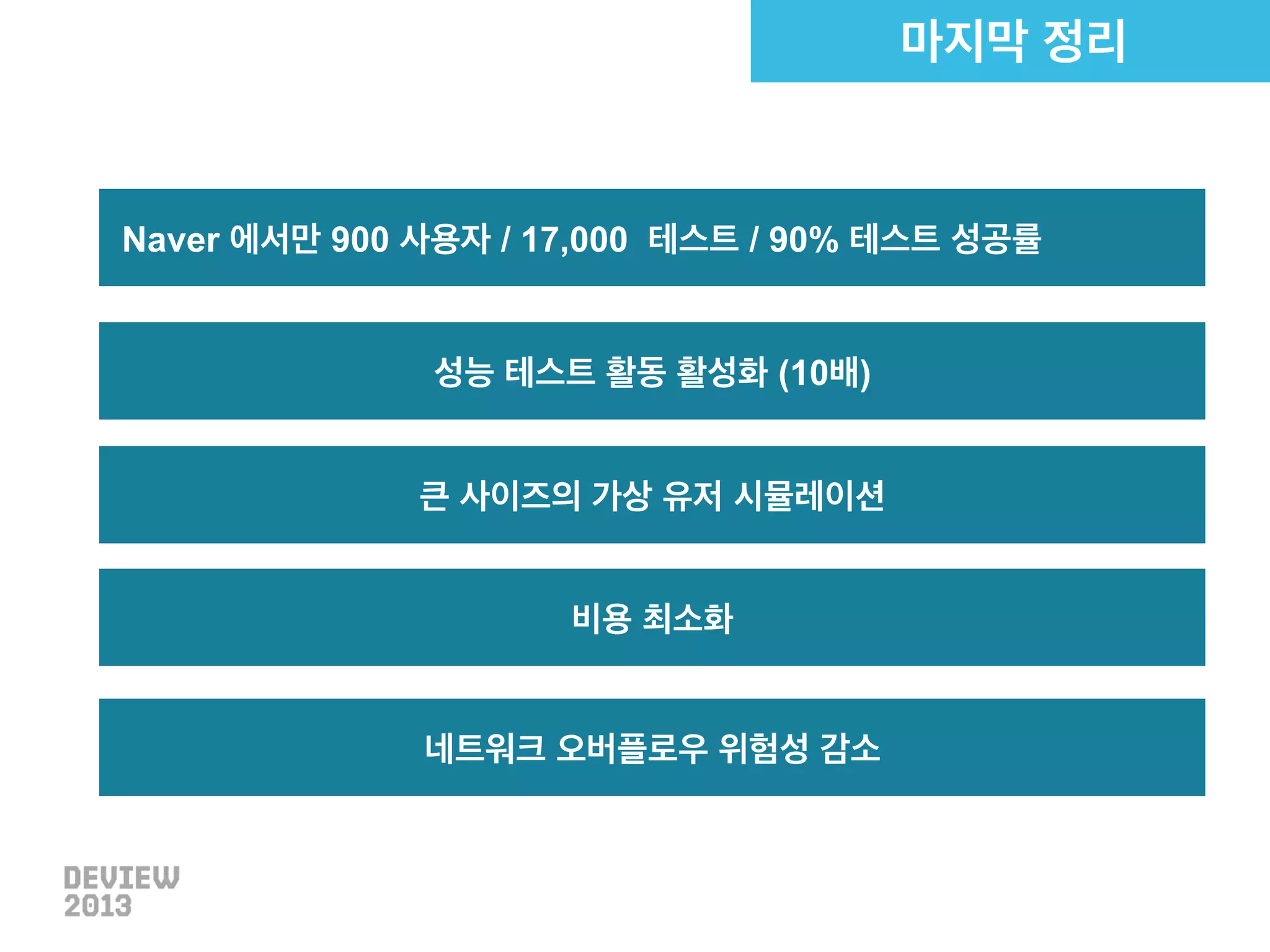 마지막 정리

Naver 에서만 900 사용자 / 17,000 테스트 / 90% 테스트 성공률

성능 테스트 활동 활성화 (10배)

큰 사이즈의 가상 유저 시뮬레이션

비용 최소화

네트워크 오버플로우 위험성 감소

DEVIEW
2013